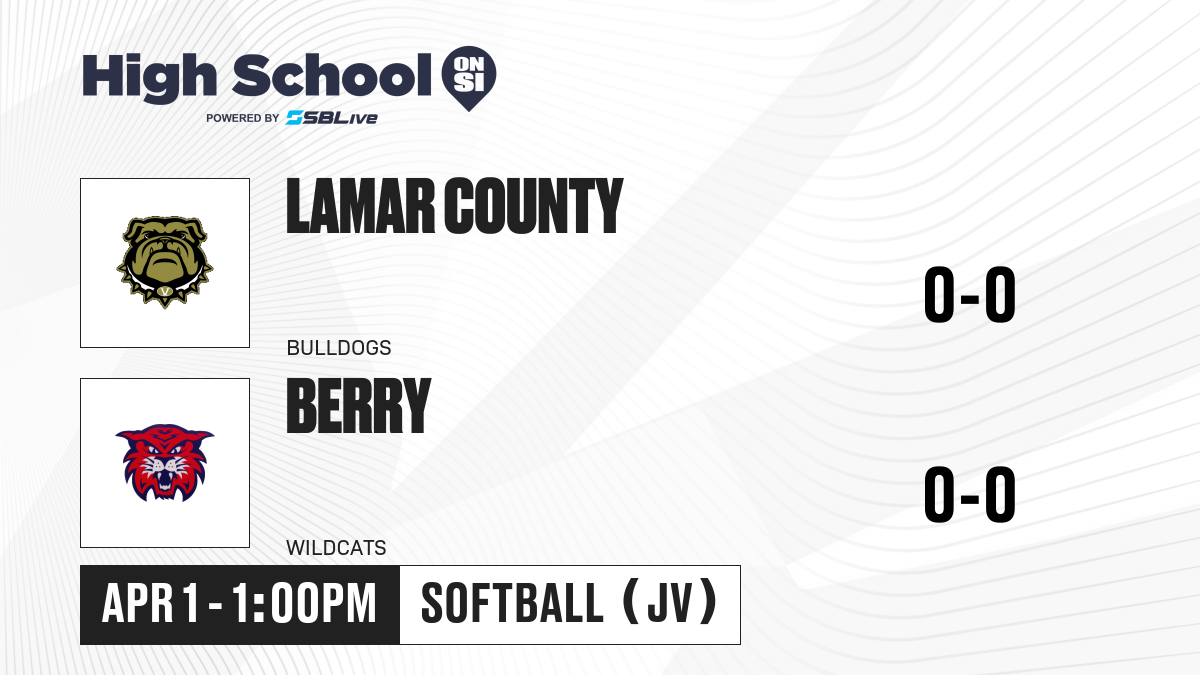 High School ON SI
POWERED BY SBLive

LAMAR COUNTY
BULLDOGS
0-0

BERRY
WILDCATS
0-0

APR 1 - 1:00PM
SOFTBALL (JV)